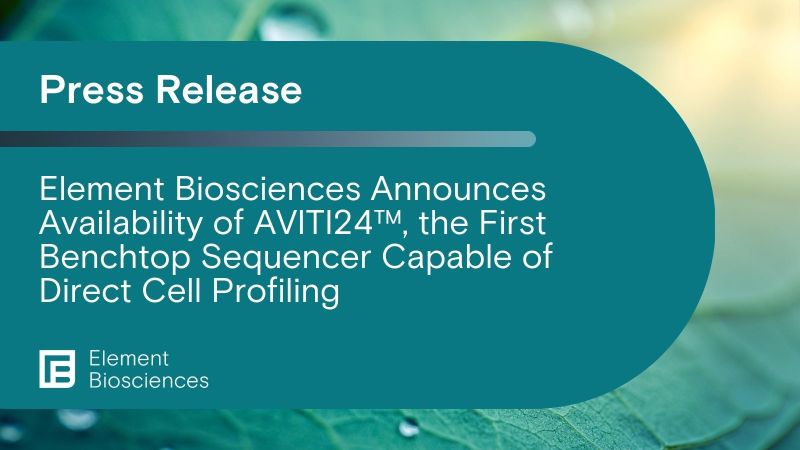 Press Release

Element Biosciences Announces Availability of AVITI24™, the First Benchtop Sequencer Capable of Direct Cell Profiling

Element Biosciences